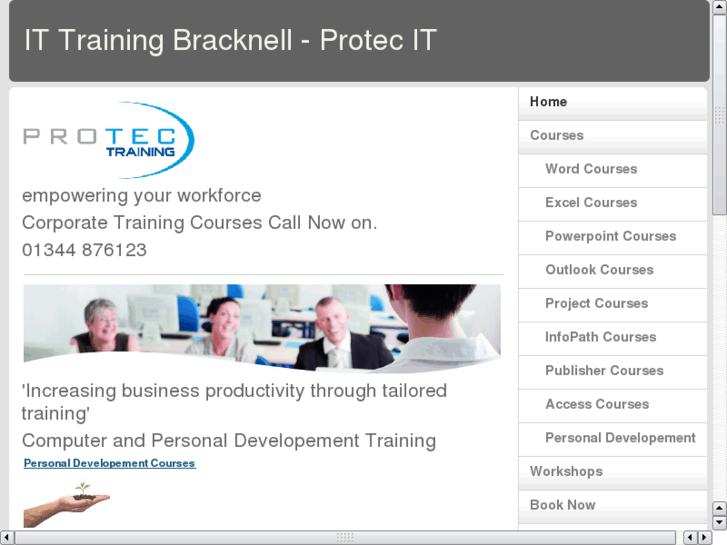 IT Training Bracknell - Protec IT

PROTEC
TRAINING

empowering your workforce

Corporate Training Courses Call Now on.

01344 876123

'Increasing business productivity through tailored training'

Computer and Personal Developement Training

Personal Developement Courses

Home
Courses
Word Courses
Excel Courses
Powerpoint Courses
Outlook Courses
Project Courses
InfoPath Courses
Publisher Courses
Access Courses
Personal Developement
Workshops
Book Now